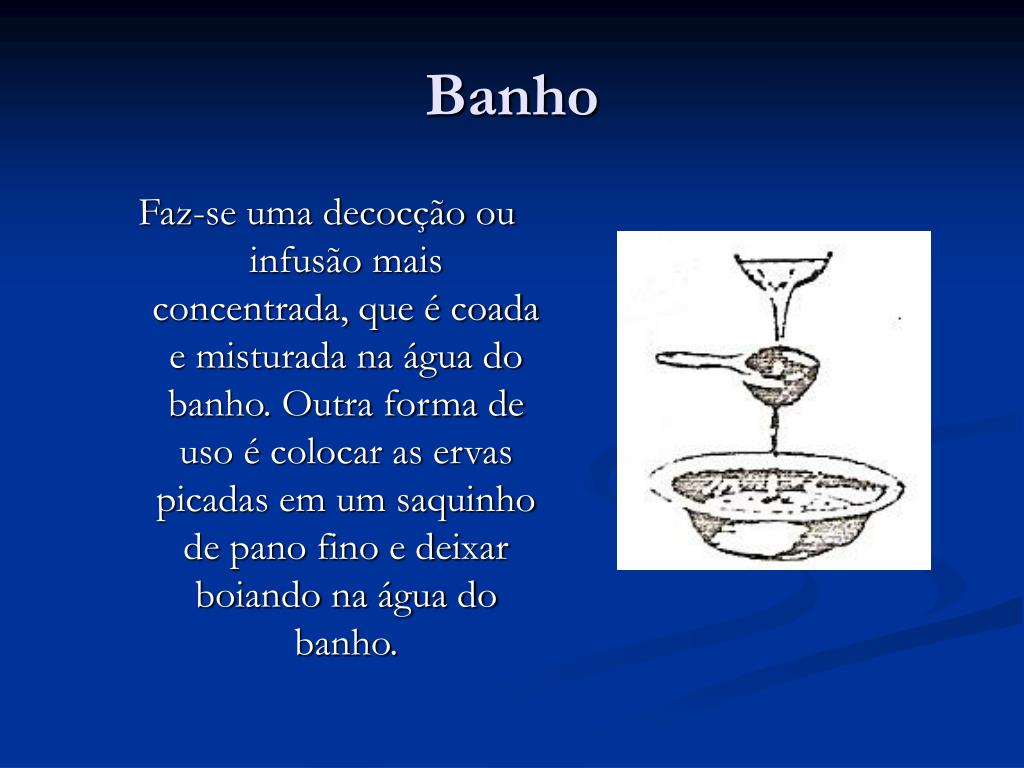 Banho

Faz-se uma decocção ou infusão mais concentrada, que é coada e misturada na água do banho. Outra forma de uso é colocar as ervas picadas em um saquinho de pano fino e deixar boiando na água do banho.